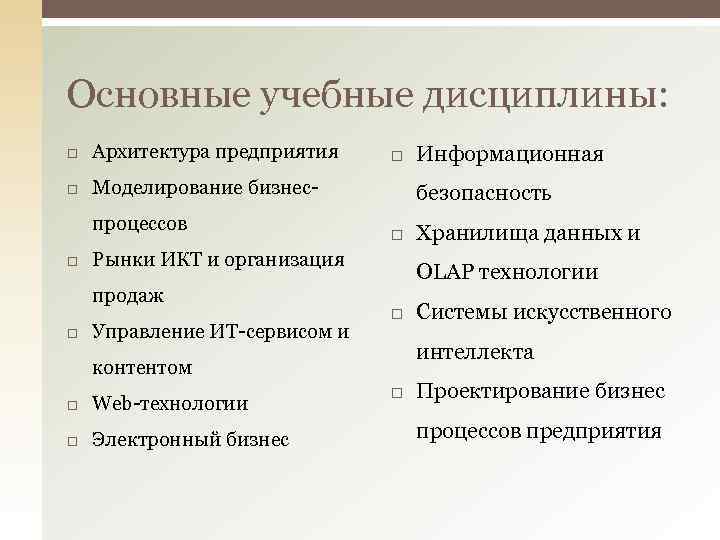 Основные учебные дисциплины:

□ Архитектура предприятия
□ Моделирование бизнес-процессов
□ Рынки ИКТ и организация продаж
□ Управление ИТ-сервисом и контентом
□ Web-технологии
□ Электронный бизнес

□ Информационная безопасность
□ Хранилища данных и OLAP технологии
□ Системы искусственного интеллекта
□ Проектирование бизнес процессов предприятия